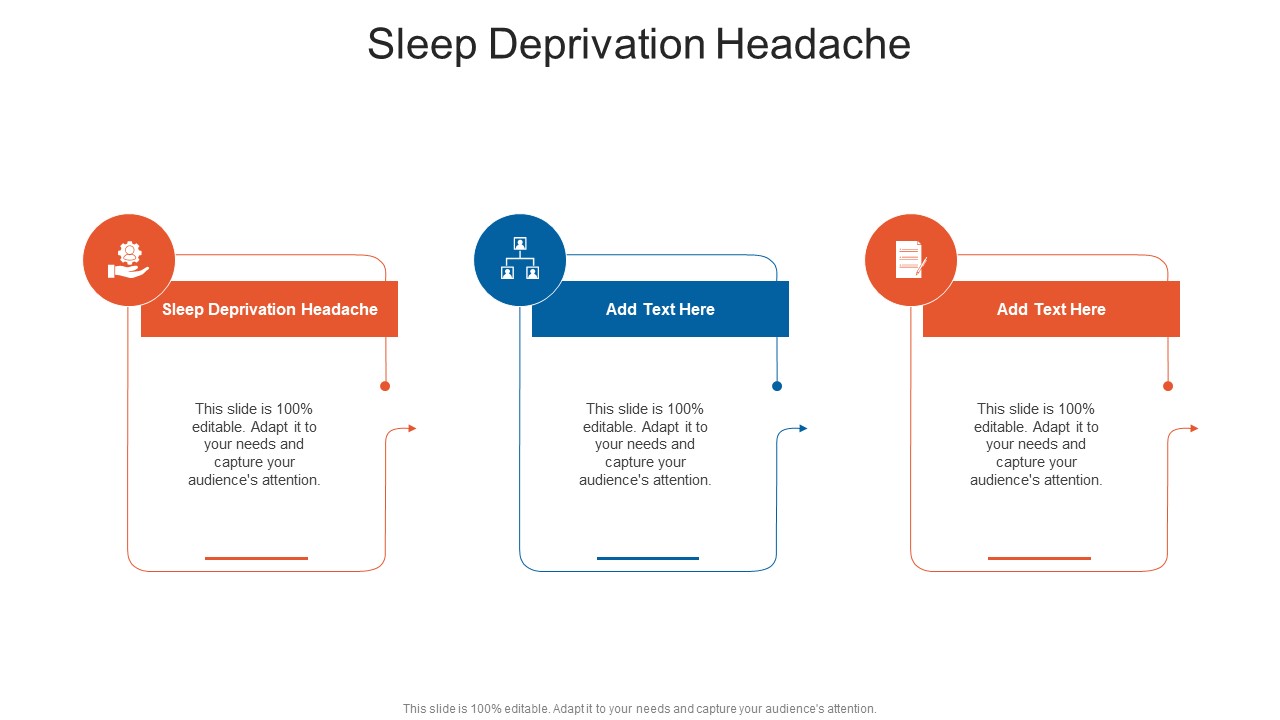 Sleep Deprivation Headache

Sleep Deprivation Headache

This slide is 100% editable. Adapt it to your needs and capture your audience's attention.

Add Text Here

This slide is 100% editable. Adapt it to your needs and capture your audience's attention.

Add Text Here

This slide is 100% editable. Adapt it to your needs and capture your audience's attention.

This slide is 100% editable. Adapt it to your needs and capture your audience's attention.